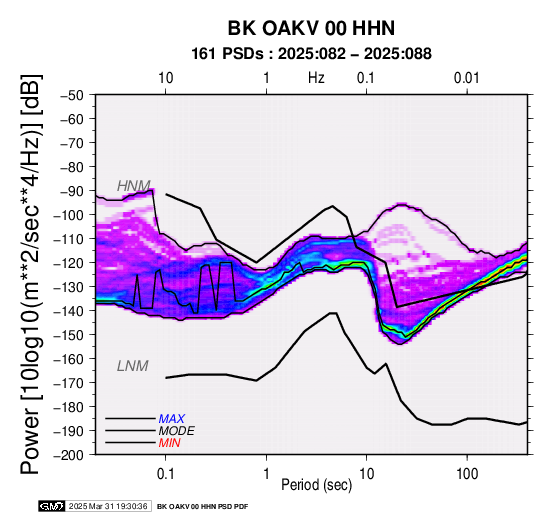 BK OAKV 00 HHN
161 PSDs : 2025:082 – 2025:088

10
1
Hz
0.1
0.01

Power [10log10(m**2/sec**4/Hz)] [dB]

−50
−60
−70
−80
−90
−100
−110
−120
−130
−140
−150
−160
−170
−180
−190
−200

HNM
LNM

MAX
MODE
MIN

0.1
1
10
100
Period (sec)

GMT 2025 Mar 31 19:30:36 BK OAKV 00 HHN PSD PDF